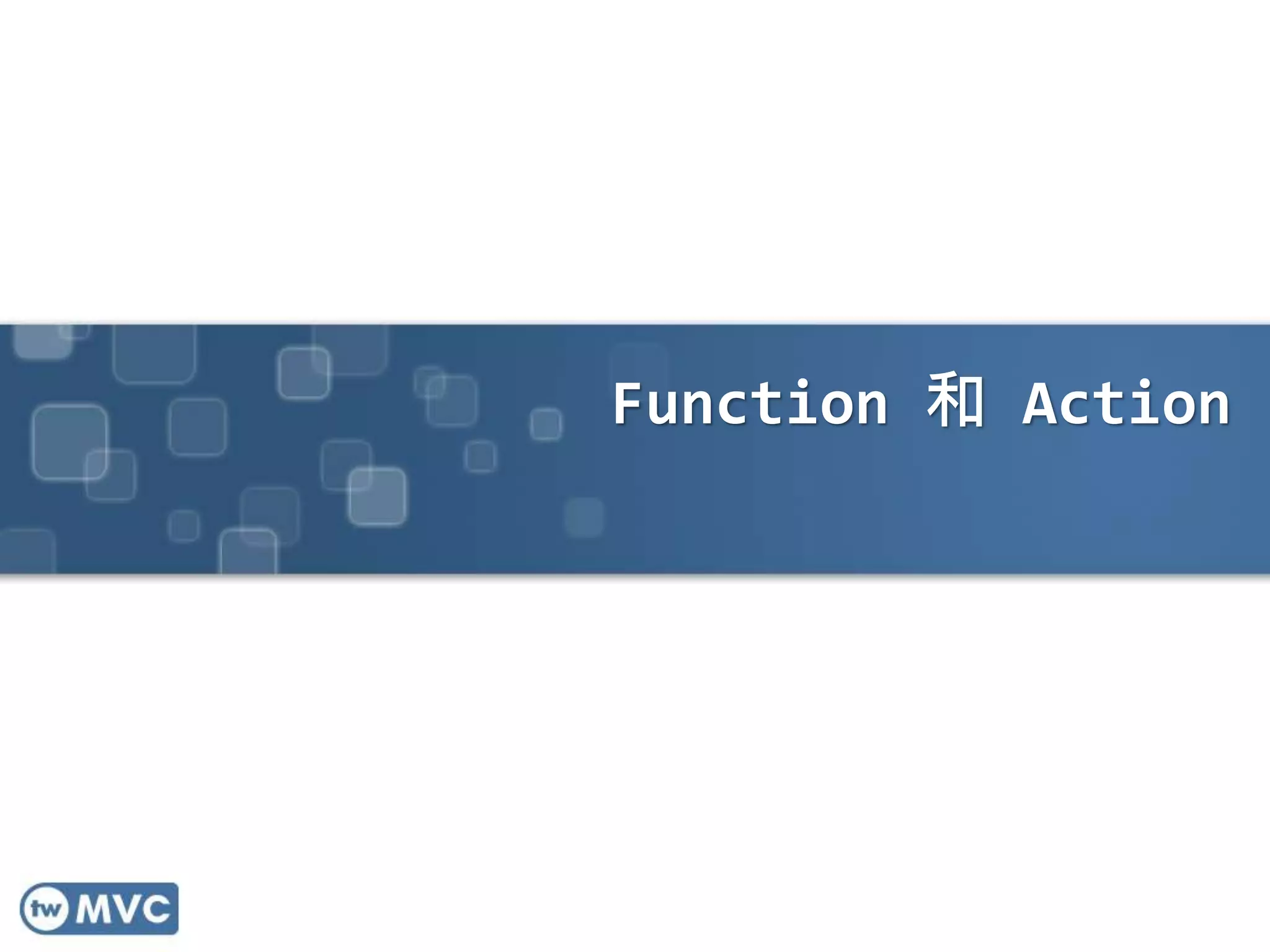 Function 和 Action

tw MVC